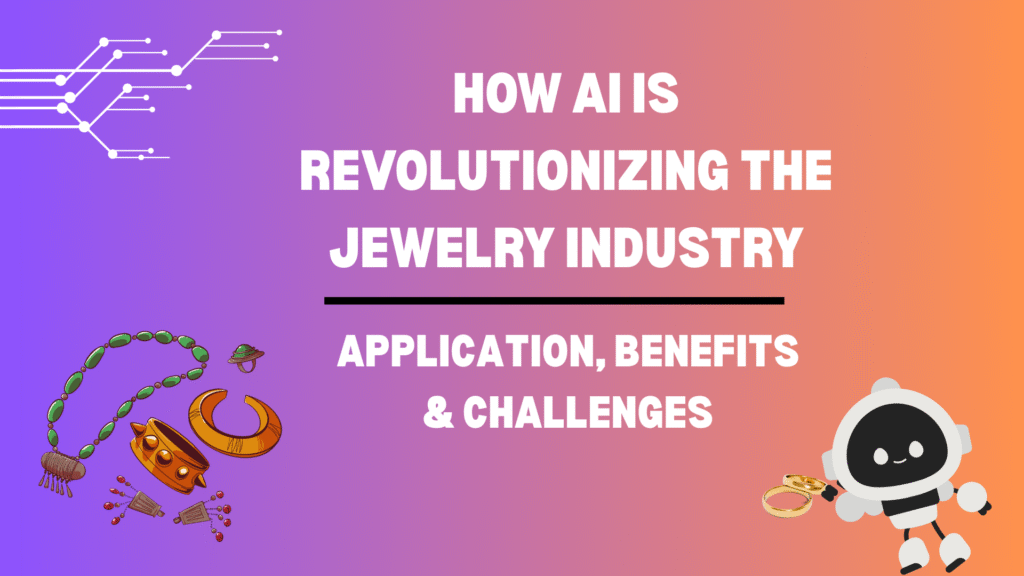 HOW AI IS REVOLUTIONIZING THE JEWELRY INDUSTRY

APPLICATION, BENEFITS & CHALLENGES